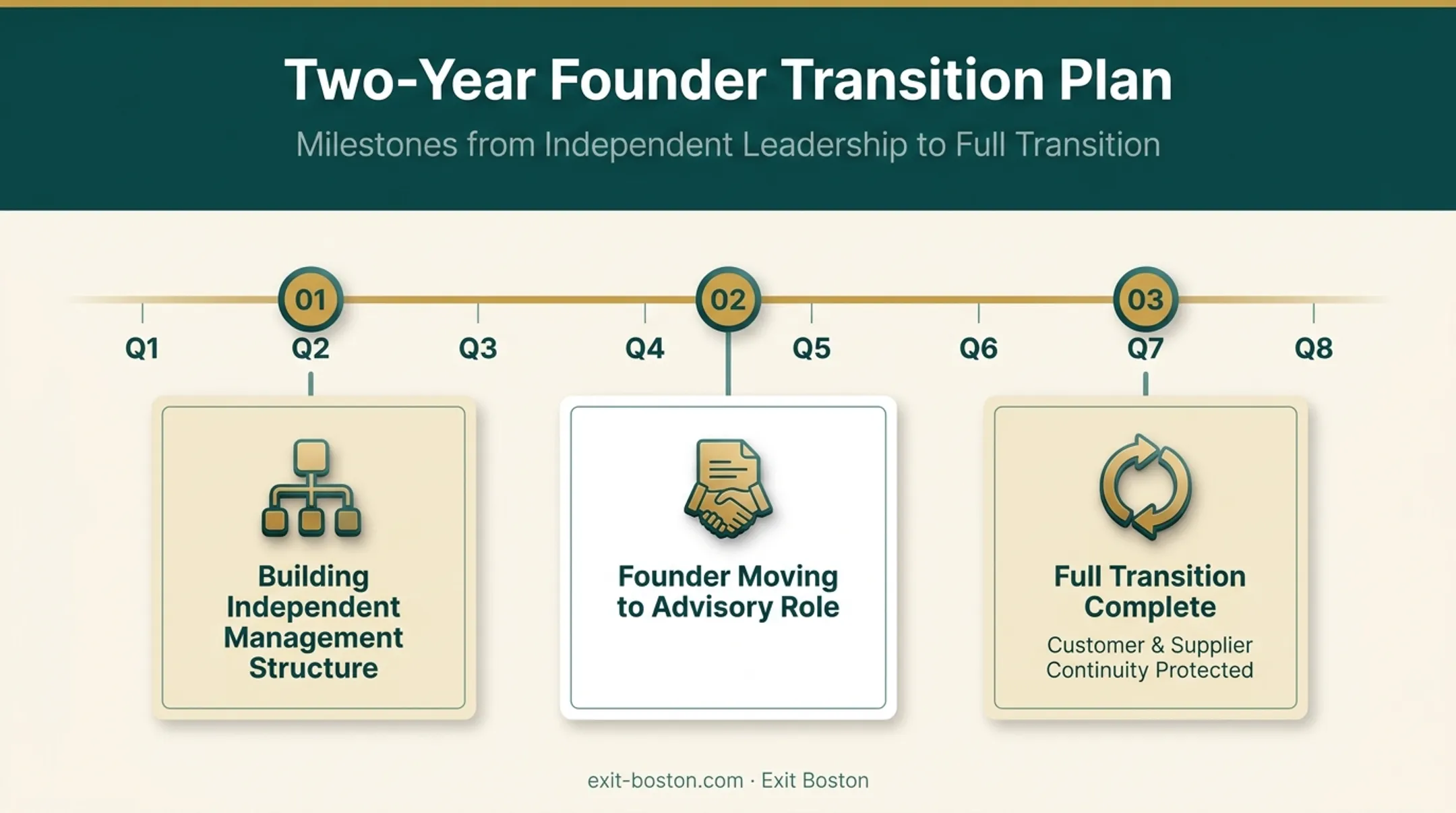 Two-Year Founder Transition Plan

Milestones from Independent Leadership to Full Transition

01

02

03

Q1

Q2

Q3

Q4

Q5

Q6

Q7

Q8

Building Independent Management Structure

Founder Moving to Advisory Role

Full Transition Complete

Customer & Supplier Continuity Protected

exit-boston.com · Exit Boston